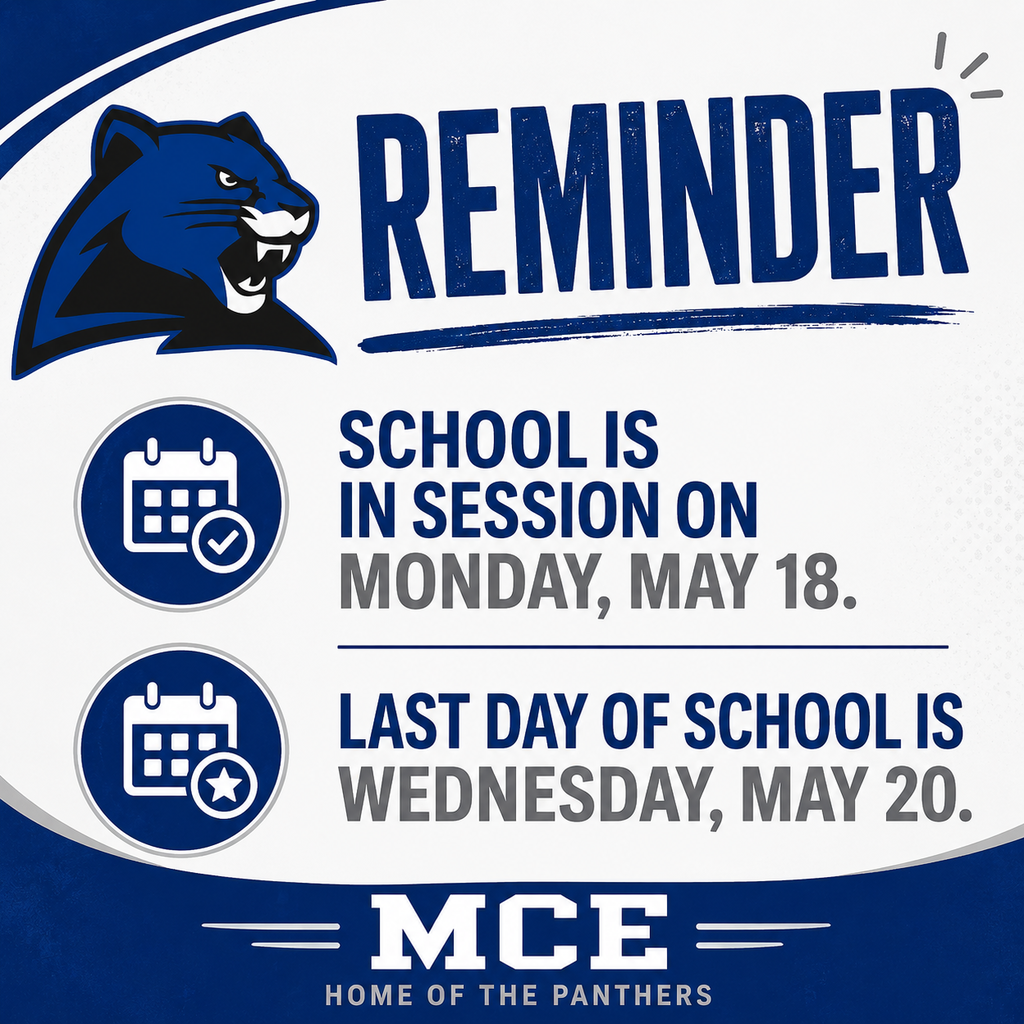 REMINDER

SCHOOL IS IN SESSION ON MONDAY, MAY 18.

LAST DAY OF SCHOOL IS WEDNESDAY, MAY 20.

MCE
HOME OF THE PANTHERS